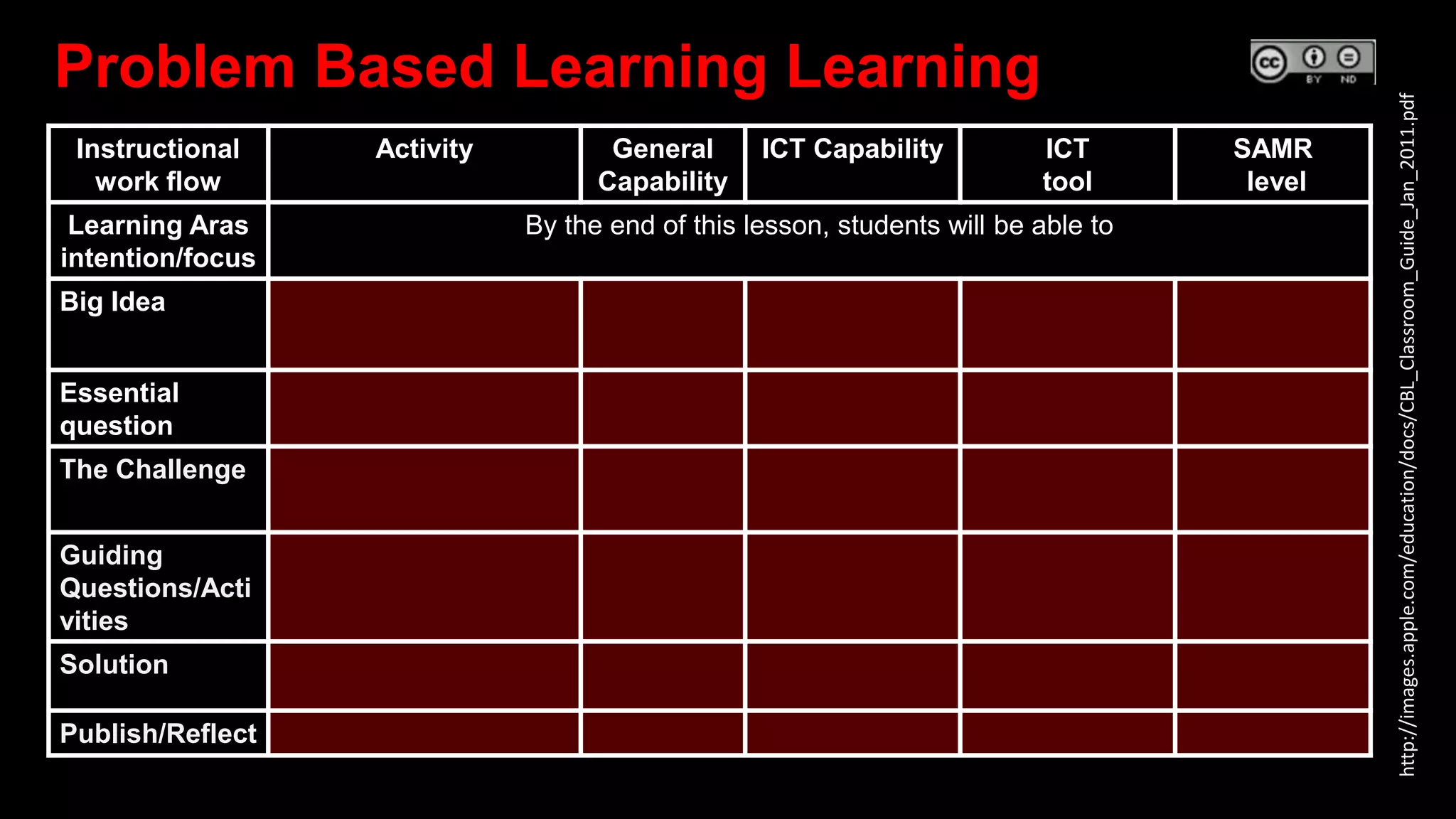 Problem Based Learning Learning

cc BY ND

| Instructional work flow | Activity | General Capability | ICT Capability | ICT tool | SAMR level |
|---|---|---|---|---|---|
| Learning Aras intention/focus | By the end of this lesson, students will be able to | | | | |
| Big Idea | | | | | |
| Essential question | | | | | |
| The Challenge | | | | | |
| Guiding Questions/Activities | | | | | |
| Solution | | | | | |
| Publish/Reflect | | | | | |

http://images.apple.com/education/docs/CBL_Classroom_Guide_Jan_2011.pdf